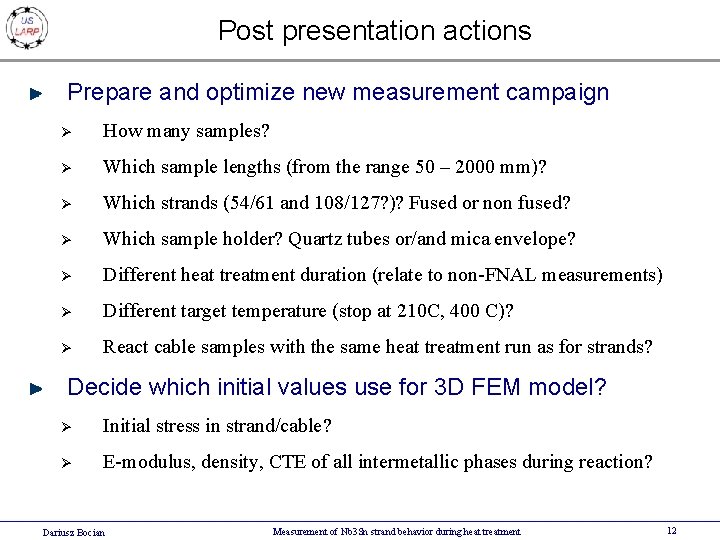 US LARP

Post presentation actions

Prepare and optimize new measurement campaign

How many samples?

Which sample lengths (from the range 50 – 2000 mm)?

Which strands (54/61 and 108/127?)? Fused or non fused?

Which sample holder? Quartz tubes or/and mica envelope?

Different heat treatment duration (relate to non-FNAL measurements)

Different target temperature (stop at 210C, 400 C)?

React cable samples with the same heat treatment run as for strands?

Decide which initial values use for 3D FEM model?

Initial stress in strand/cable?

E-modulus, density, CTE of all intermetallic phases during reaction?

Dariusz Bocian

Measurement of Nb3Sn strand behavior during heat treatment

12